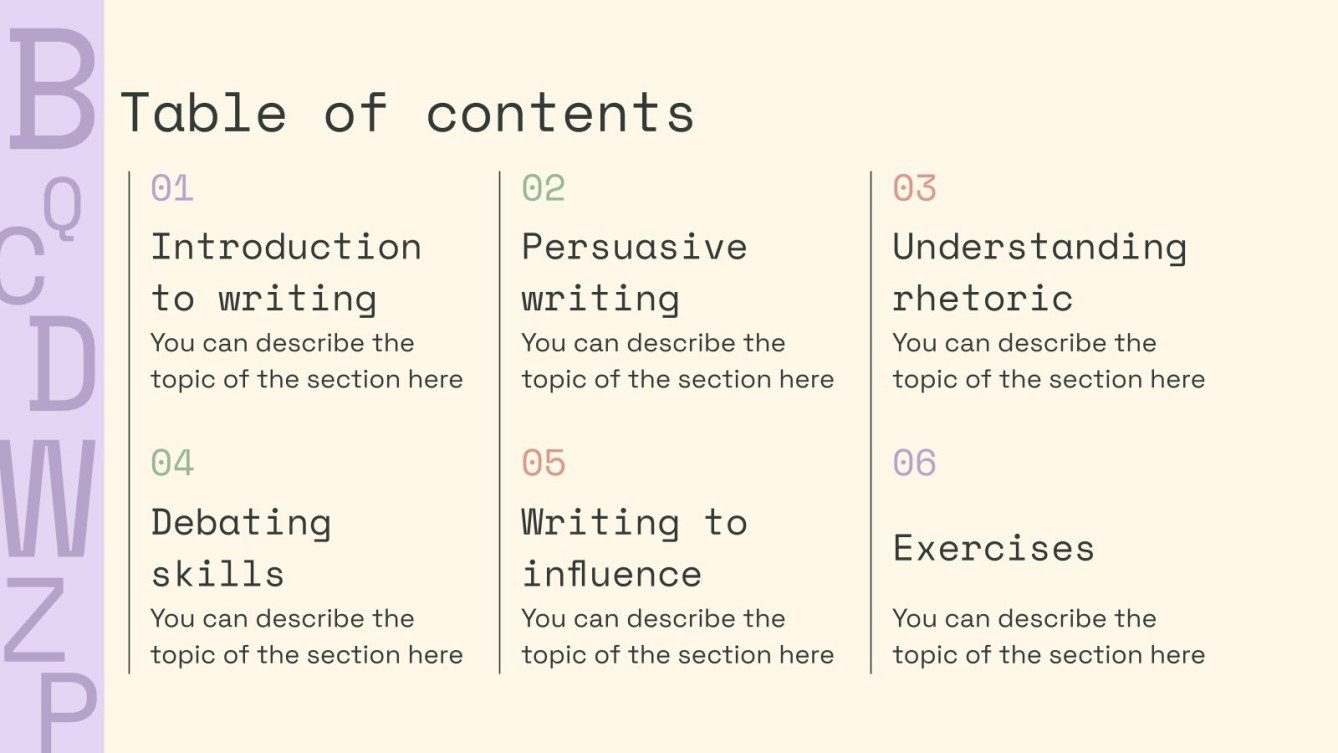 B
Q
C
D
W
Z
P

Table of contents

01
Introduction to writing
You can describe the topic of the section here

02
Persuasive writing
You can describe the topic of the section here

03
Understanding rhetoric
You can describe the topic of the section here

04
Debating skills
You can describe the topic of the section here

05
Writing to influence
You can describe the topic of the section here

06
Exercises
You can describe the topic of the section here